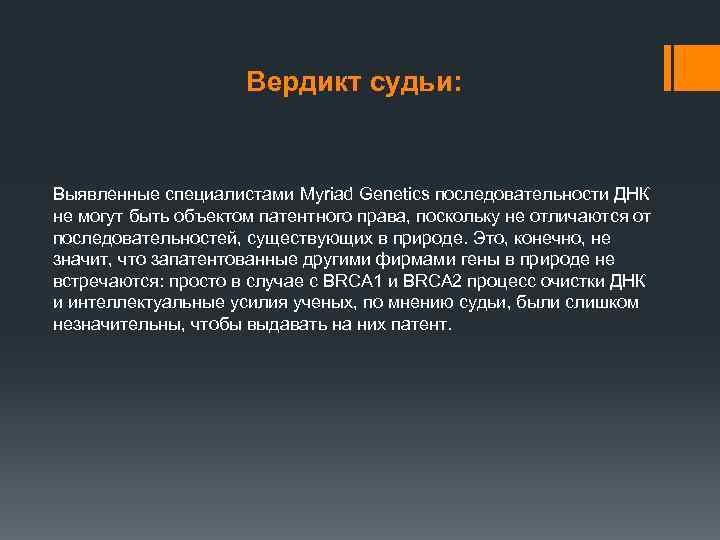 Вердикт судьи:

Выявленные специалистами Myriad Genetics последовательности ДНК не могут быть объектом патентного права, поскольку не отличаются от последовательностей, существующих в природе. Это, конечно, не значит, что запатентованные другими фирмами гены в природе не встречаются: просто в случае с BRCA1 и BRCA2 процесс очистки ДНК и интеллектуальные усилия ученых, по мнению судьи, были слишком незначительны, чтобы выдавать на них патент.